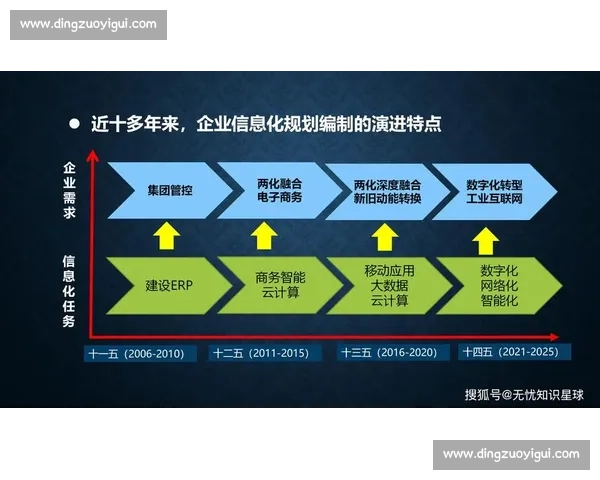 www.dingzuoyigui.com

● 近十多年来，企业信息化规划编制的演进特点

企业需求

集团管控

两化融合
电子商务

两化深度融合
新旧动能转换

数字化转型
工业互联网

信息化任务

建设ERP

商务智能
云计算

移动应用
大数据
云计算

数字化
网络化
智能化

十一五（2006-2010）

十二五（2011-2015）

十三五（2016-2020）

十四五（2021-2025）

搜狐号@无忧知识星球

www.dingzuoyigui.com